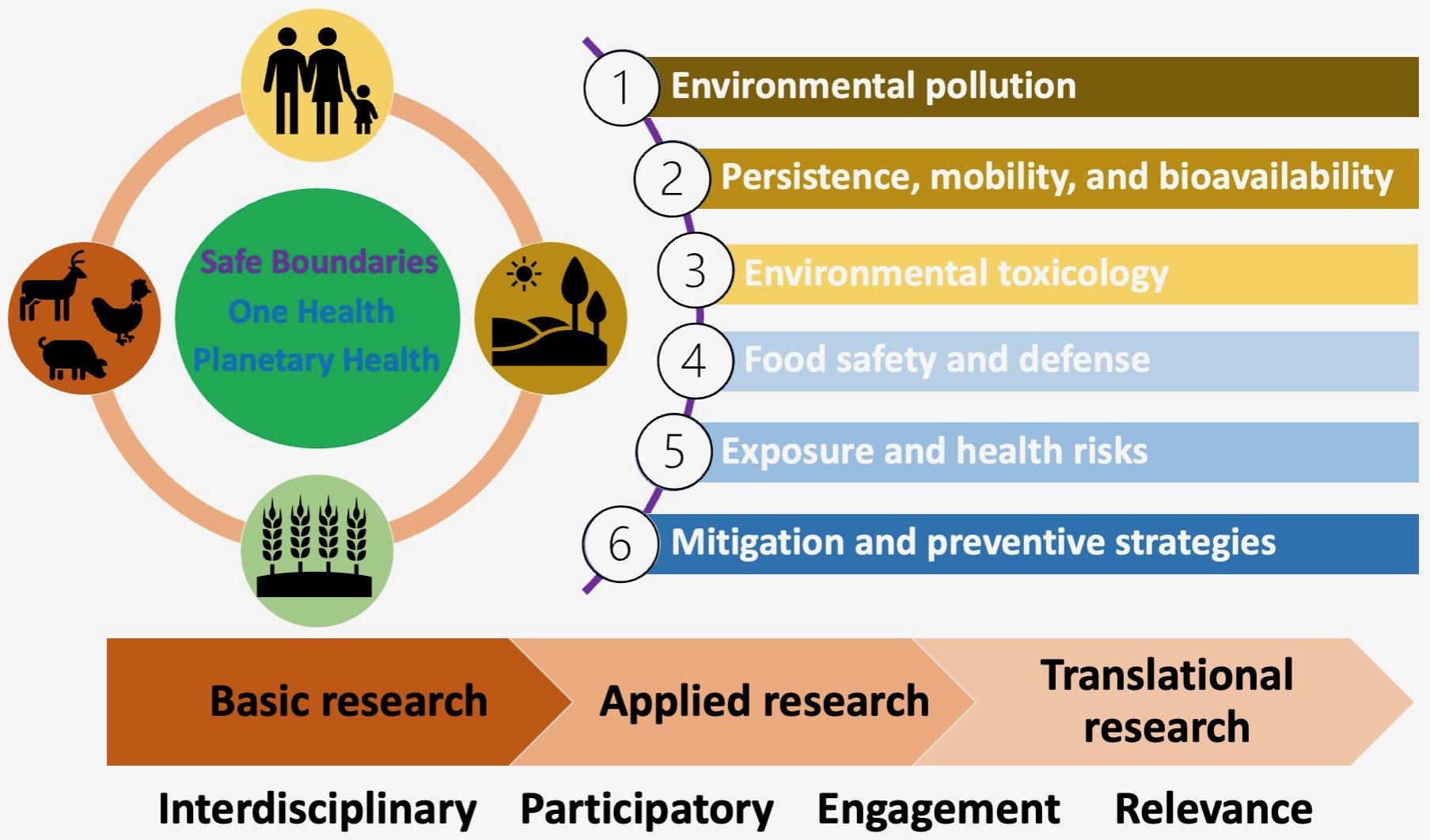 Safe Boundaries
One Health
Planetary Health

1 Environmental pollution
2 Persistence, mobility, and bioavailability
3 Environmental toxicology
4 Food safety and defense
5 Exposure and health risks
6 Mitigation and preventive strategies

Basic research
Applied research
Translational research

Interdisciplinary Participatory Engagement Relevance